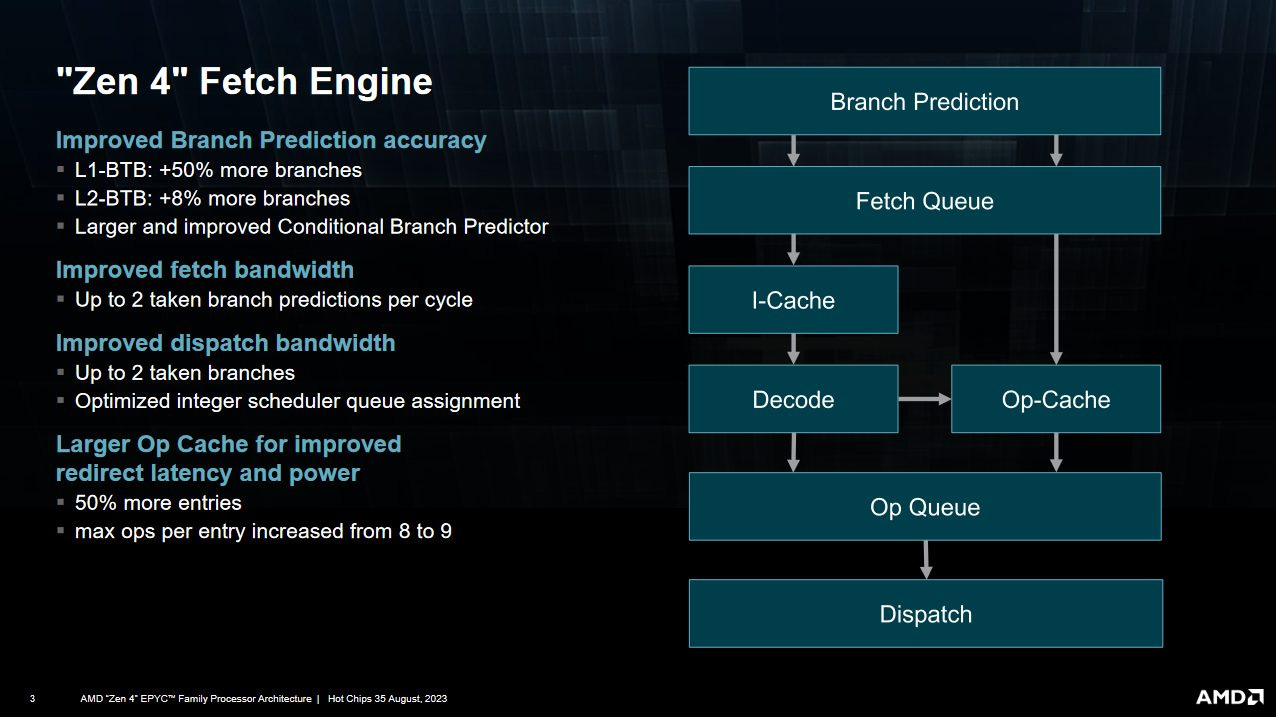 "Zen 4" Fetch Engine

Improved Branch Prediction accuracy
▪ L1-BTB: +50% more branches
▪ L2-BTB: +8% more branches
▪ Larger and improved Conditional Branch Predictor

Improved fetch bandwidth
▪ Up to 2 taken branch predictions per cycle

Improved dispatch bandwidth
▪ Up to 2 taken branches
▪ Optimized integer scheduler queue assignment

Larger Op Cache for improved redirect latency and power
▪ 50% more entries
▪ max ops per entry increased from 8 to 9

Branch Prediction

Fetch Queue

I-Cache

Decode

Op-Cache

Op Queue

Dispatch

3 AMD "Zen 4" EPYC™ Family Processor Architecture | Hot Chips 35 August, 2023

AMD